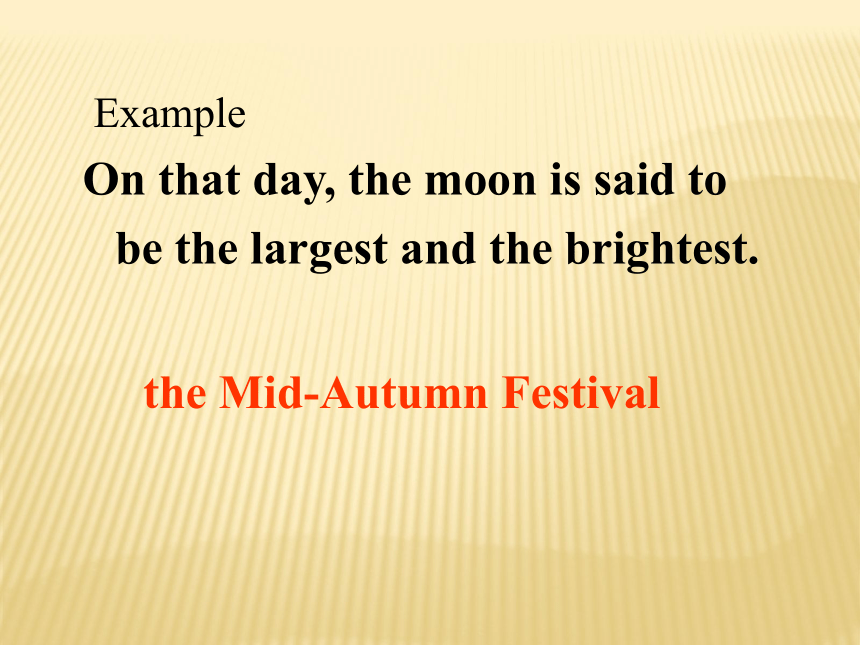 Example

On that day, the moon is said to be the largest and the brightest.

the Mid-Autumn Festival